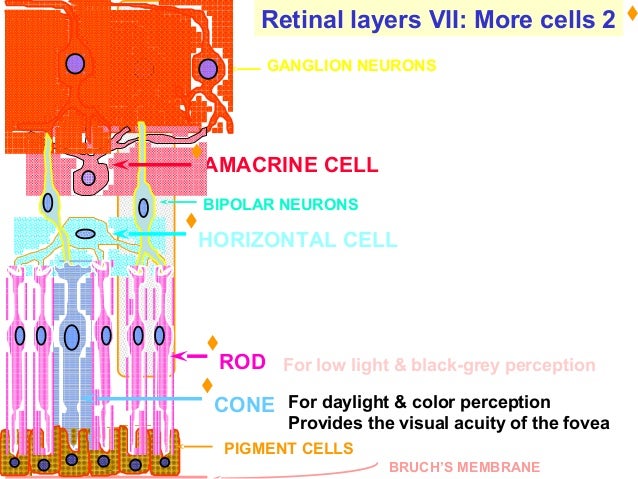 Retinal layers VII: More cells 2

GANGLION NEURONS

AMACRINE CELL

BIPOLAR NEURONS

HORIZONTAL CELL

ROD For low light & black-grey perception

CONE For daylight & color perception
Provides the visual acuity of the fovea

PIGMENT CELLS

BRUCH'S MEMBRANE